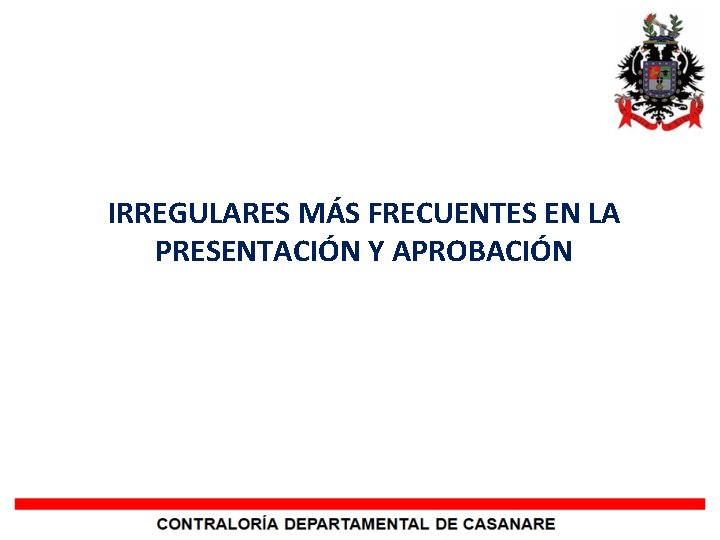 IRREGULARES MÁS FRECUENTES EN LA PRESENTACIÓN Y APROBACIÓN

CONTRALORÍA DEPARTAMENTAL DE CASANARE